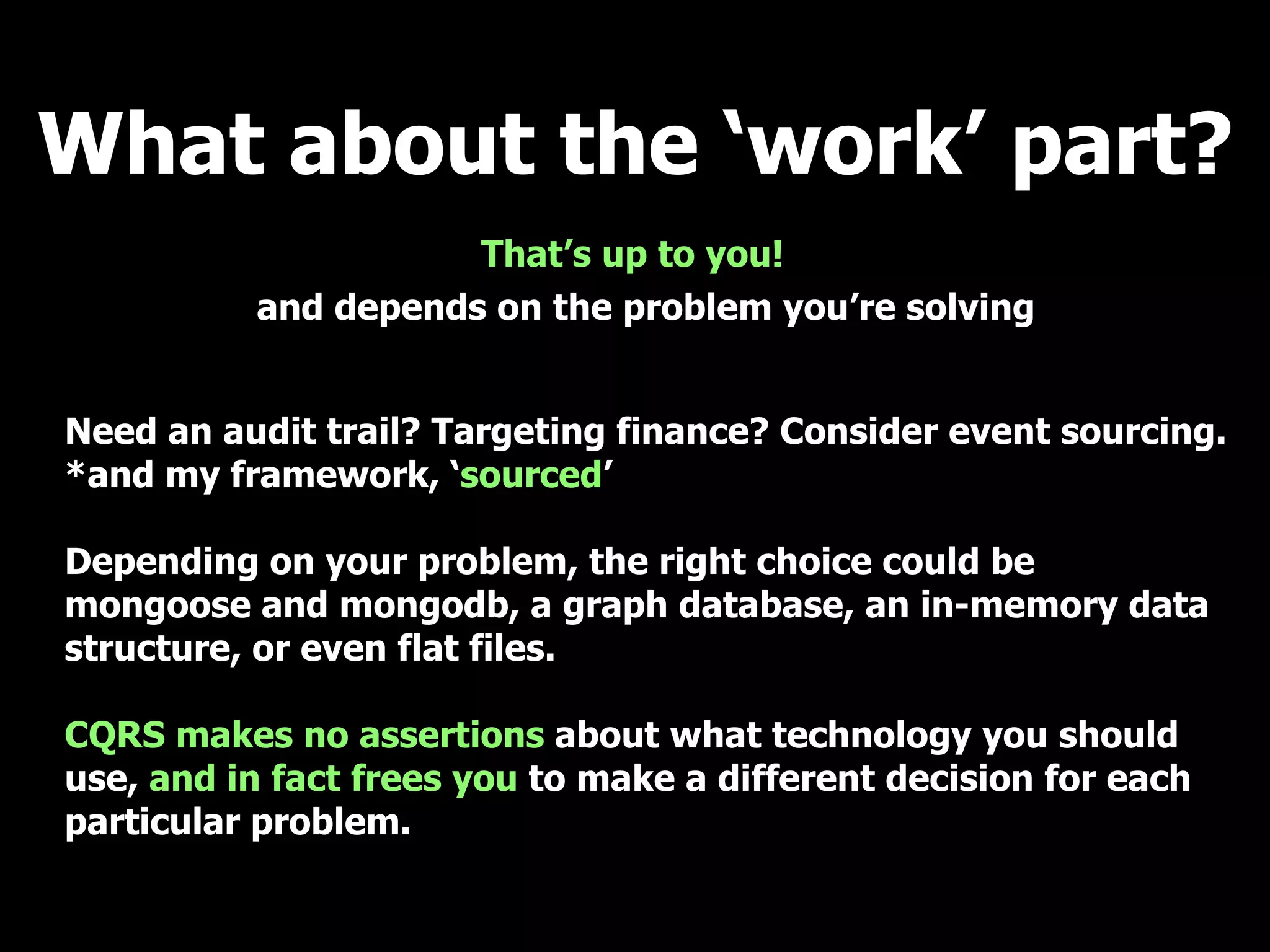 What about the ‘work’ part?

That’s up to you!
and depends on the problem you’re solving

Need an audit trail? Targeting finance? Consider event sourcing.
*and my framework, ‘sourced’

Depending on your problem, the right choice could be mongoose and mongodb, a graph database, an in-memory data structure, or even flat files.

CQRS makes no assertions about what technology you should use, and in fact frees you to make a different decision for each particular problem.